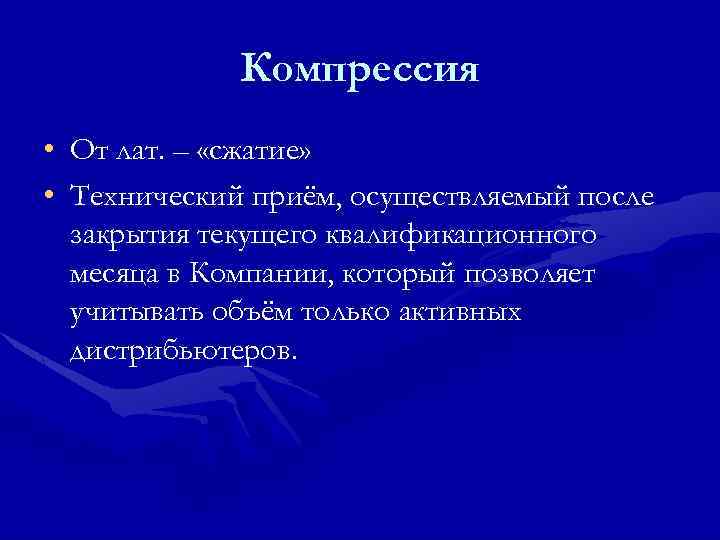 Компрессия

• От лат. – «сжатие»

• Технический приём, осуществляемый после закрытия текущего квалификационного месяца в Компании, который позволяет учитывать объём только активных дистрибьютеров.